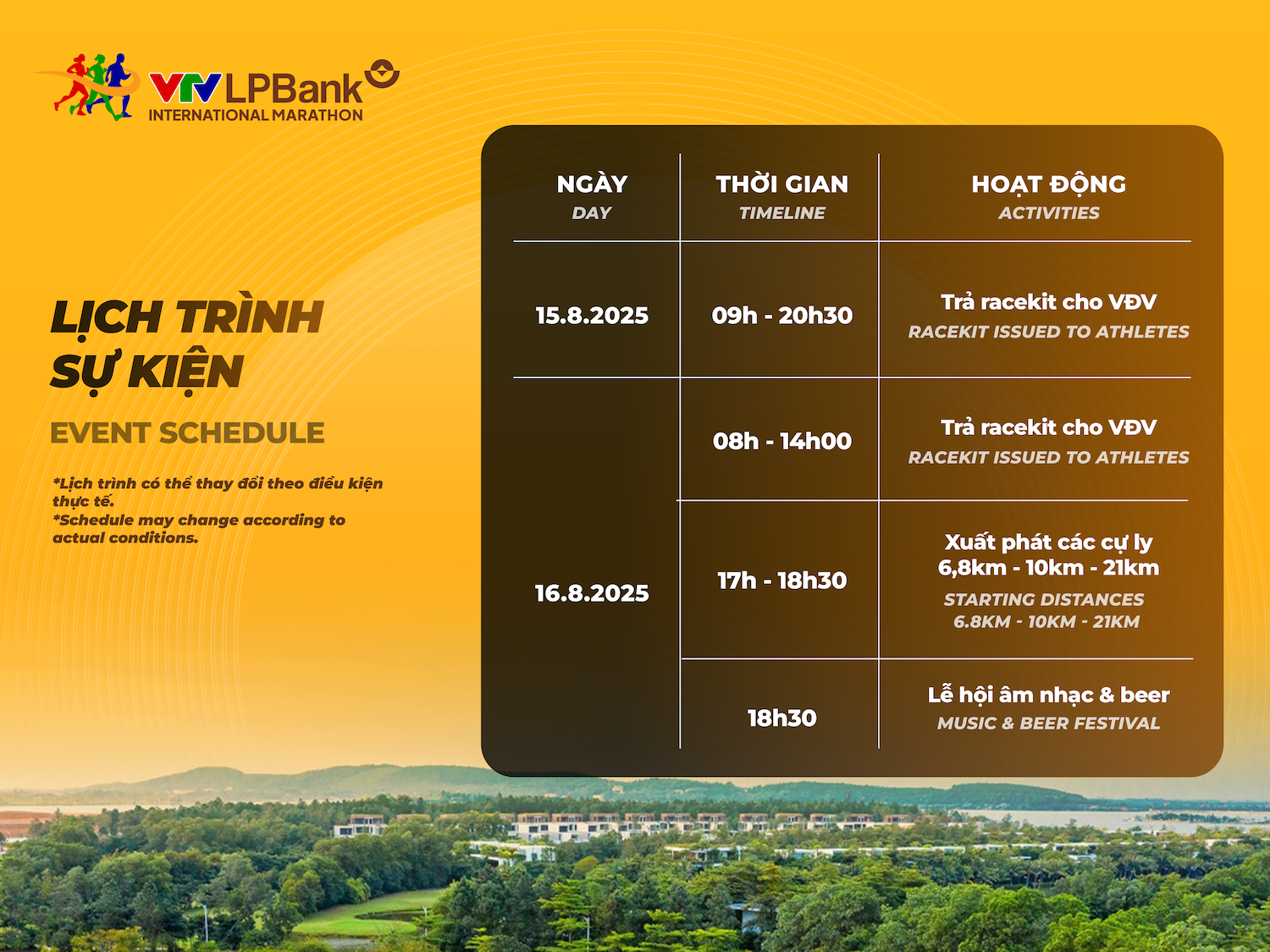 VTV LPBank
INTERNATIONAL MARATHON

LỊCH TRÌNH SỰ KIỆN

EVENT SCHEDULE

*Lịch trình có thể thay đổi theo điều kiện thực tế.
*Schedule may change according to actual conditions.

| NGÀY DAY | THỜI GIAN TIMELINE | HOẠT ĐỘNG ACTIVITIES |
|---|---|---|
| 15.8.2025 | 09h - 20h30 | Trả racekit cho VĐV RACEKIT ISSUED TO ATHLETES |
| 16.8.2025 | 08h - 14h00 | Trả racekit cho VĐV RACEKIT ISSUED TO ATHLETES |
| | 17h - 18h30 | Xuất phát các cự ly 6,8km - 10km - 21km STARTING DISTANCES 6.8KM - 10KM - 21KM |
| | 18h30 | Lễ hội âm nhạc & beer MUSIC & BEER FESTIVAL |